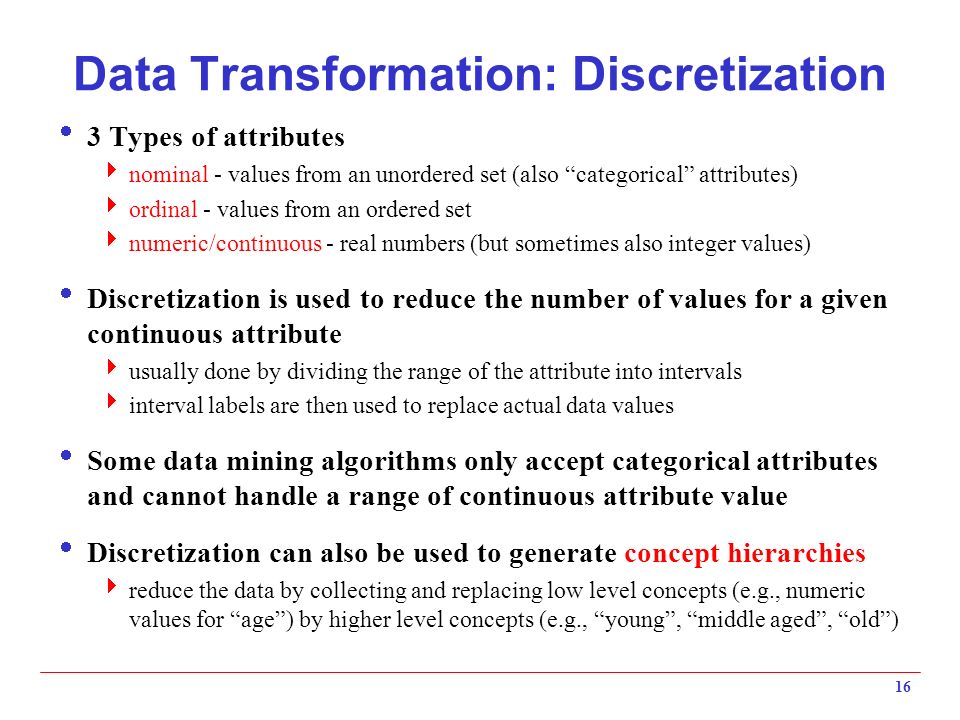 Data Transformation: Discretization

3 Types of attributes

nominal - values from an unordered set (also “categorical” attributes)

ordinal - values from an ordered set

numeric/continuous - real numbers (but sometimes also integer values)

Discretization is used to reduce the number of values for a given continuous attribute

usually done by dividing the range of the attribute into intervals

interval labels are then used to replace actual data values

Some data mining algorithms only accept categorical attributes and cannot handle a range of continuous attribute value

Discretization can also be used to generate concept hierarchies

reduce the data by collecting and replacing low level concepts (e.g., numeric values for “age”) by higher level concepts (e.g., “young”, “middle aged”, “old”)

16